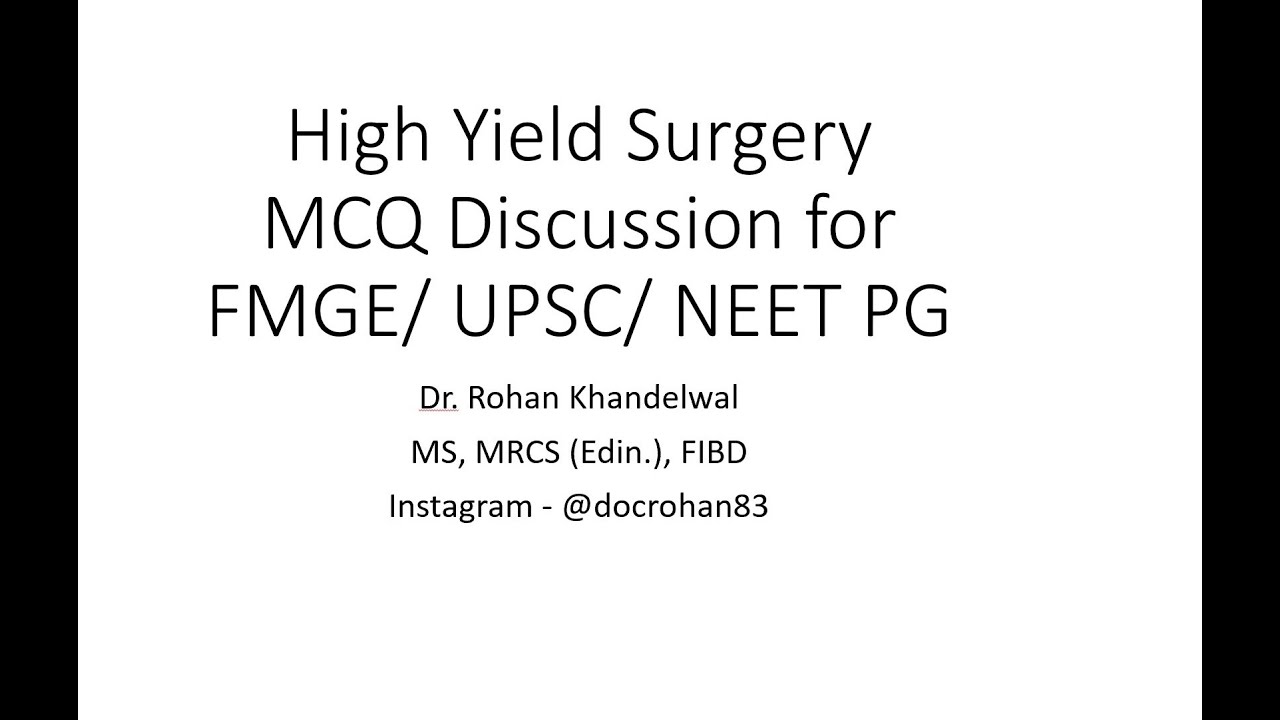 High Yield Surgery MCQ Discussion for FMGE/ UPSC/ NEET PG

Dr. Rohan Khandelwal

MS, MRCS (Edin.), FIBD

Instagram - @docrohan83